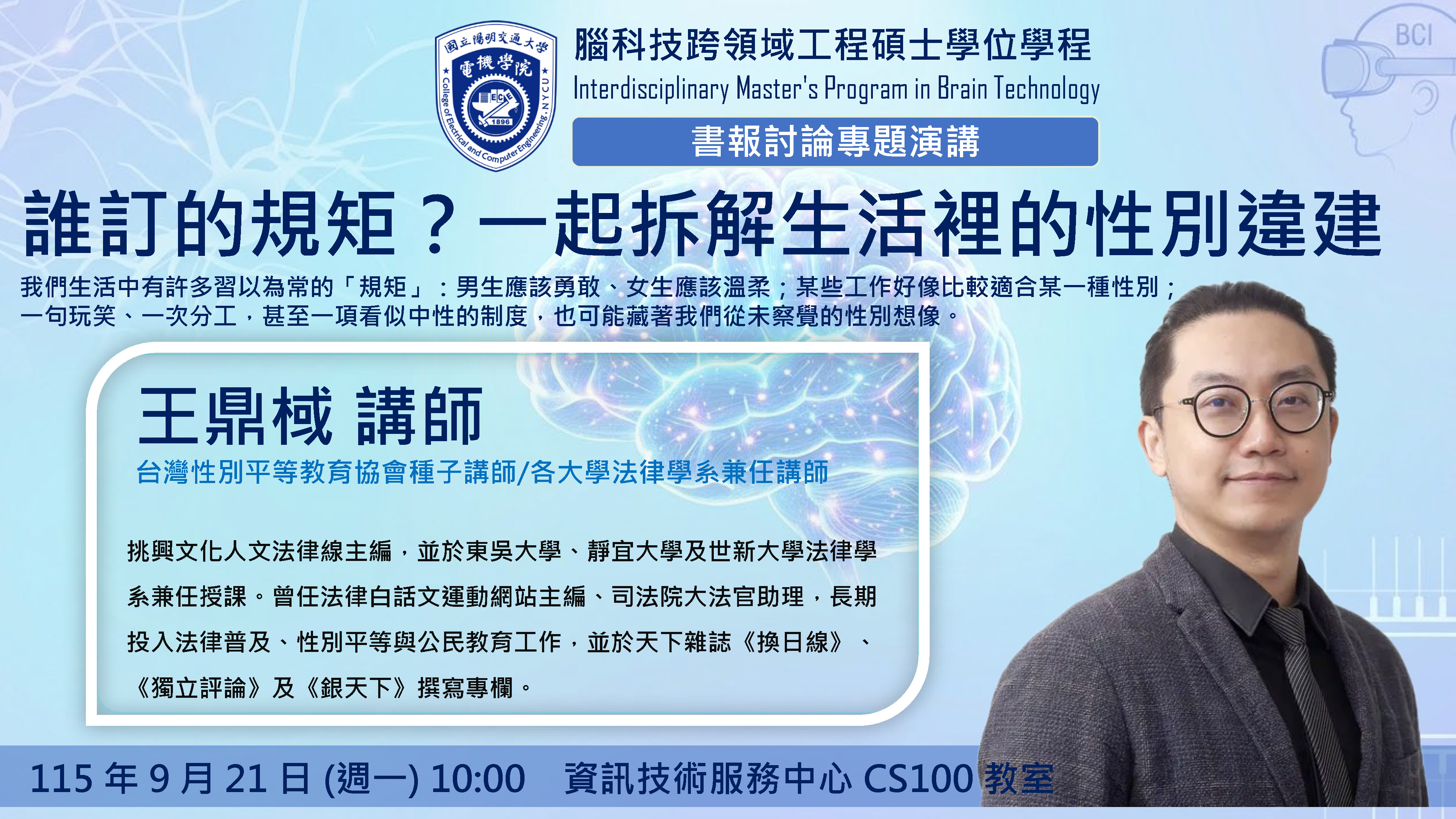 國立陽明交通大學
電機學院
College of Electrical and Computer Engineering, NYCU
ECE
1896

腦科技跨領域工程碩士學位學程
Interdisciplinary Master's Program in Brain Technology
書報討論專題演講

BCI

誰訂的規矩？一起拆解生活裡的性別違建

我們生活中有許多習以為常的「規矩」：男生應該勇敢、女生應該溫柔；某些工作好像比較適合某一種性別；一句玩笑、一次分工，甚至一項看似中性的制度，也可能藏著我們從未察覺的性別想像。

王鼎棫 講師
台灣性別平等教育協會種子講師/各大學法律學系兼任講師

挑興文化人文法律線主編，並於東吳大學、靜宜大學及世新大學法律學系兼任授課。曾任法律白話文運動網站主編、司法院大法官助理，長期投入法律普及、性別平等與公民教育工作，並於天下雜誌《換日線》、《獨立評論》及《銀天下》撰寫專欄。

115 年 9 月 21 日 (週一) 10:00　資訊技術服務中心 CS100 教室